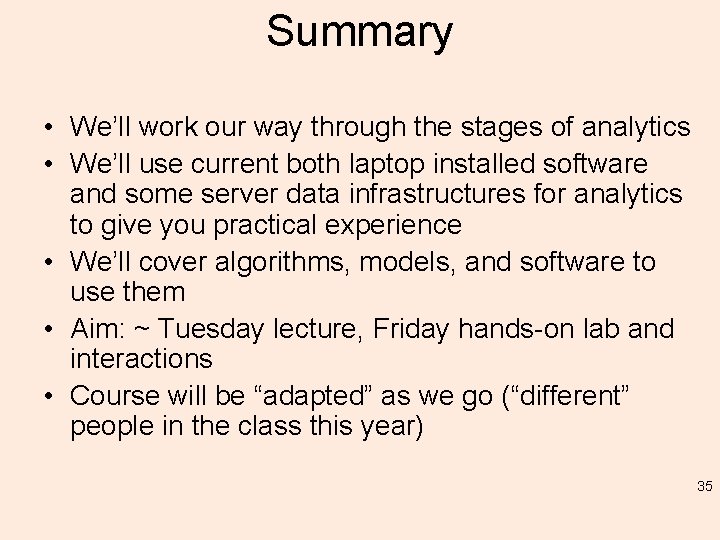 Summary

• We’ll work our way through the stages of analytics
• We’ll use current both laptop installed software and some server data infrastructures for analytics to give you practical experience
• We’ll cover algorithms, models, and software to use them
• Aim: ~ Tuesday lecture, Friday hands-on lab and interactions
• Course will be “adapted” as we go (“different” people in the class this year)

35